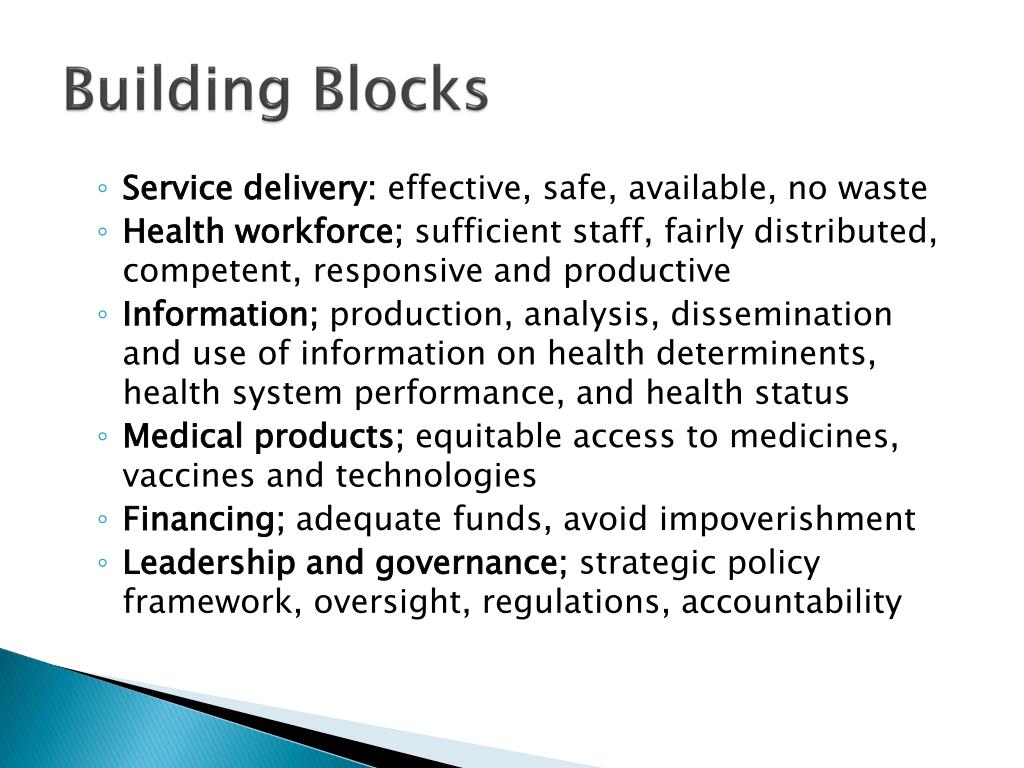 Building Blocks

◦ Service delivery: effective, safe, available, no waste
◦ Health workforce; sufficient staff, fairly distributed, competent, responsive and productive
◦ Information; production, analysis, dissemination and use of information on health determinents, health system performance, and health status
◦ Medical products; equitable access to medicines, vaccines and technologies
◦ Financing; adequate funds, avoid impoverishment
◦ Leadership and governance; strategic policy framework, oversight, regulations, accountability